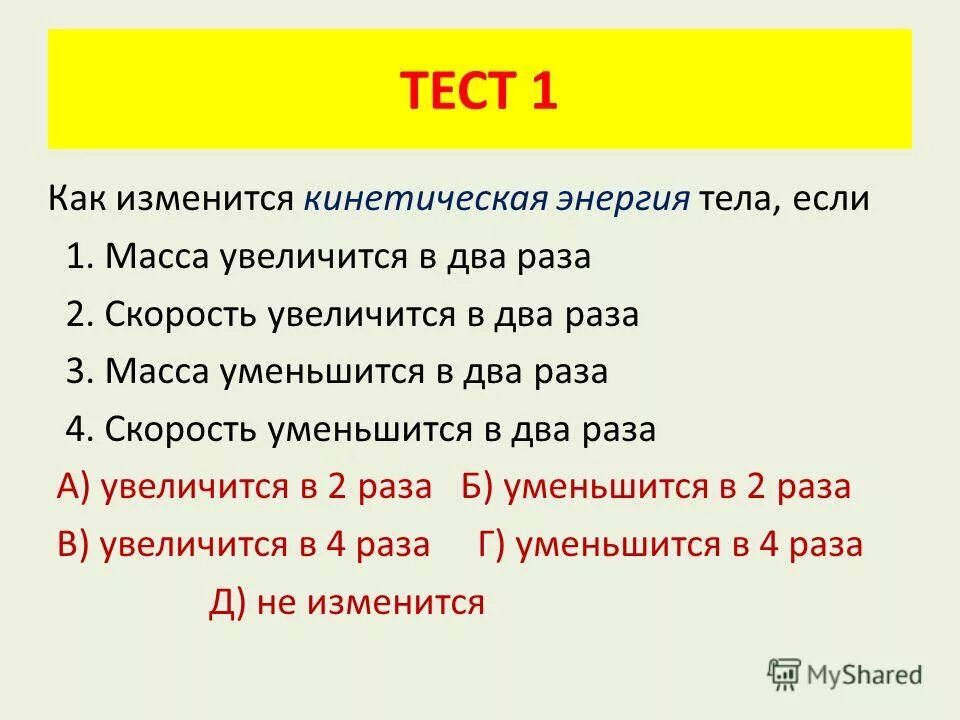 ТЕСТ 1

Как изменится кинетическая энергия тела, если

1. Масса увеличится в два раза

2. Скорость увеличится в два раза

3. Масса уменьшится в два раза

4. Скорость уменьшится в два раза

А) увеличится в 2 раза Б) уменьшится в 2 раза

В) увеличится в 4 раза Г) уменьшится в 4 раза

Д) не изменится

MyShared